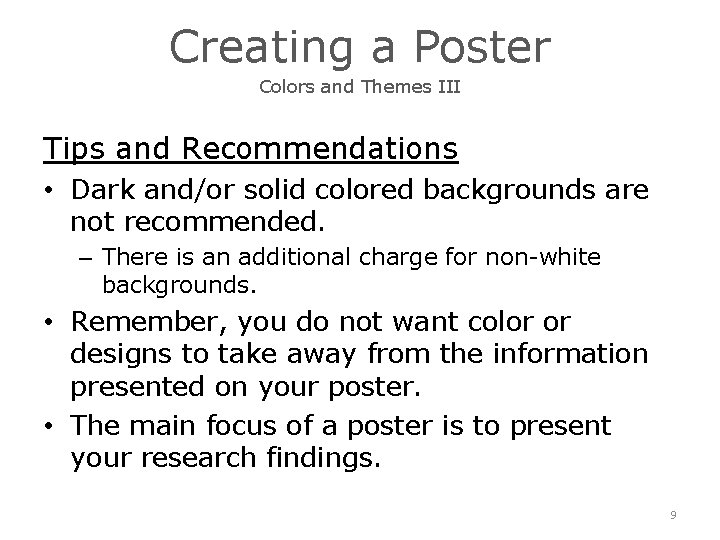 Creating a Poster
Colors and Themes III

Tips and Recommendations

• Dark and/or solid colored backgrounds are not recommended.
– There is an additional charge for non-white backgrounds.

• Remember, you do not want color or designs to take away from the information presented on your poster.

• The main focus of a poster is to present your research findings.

9